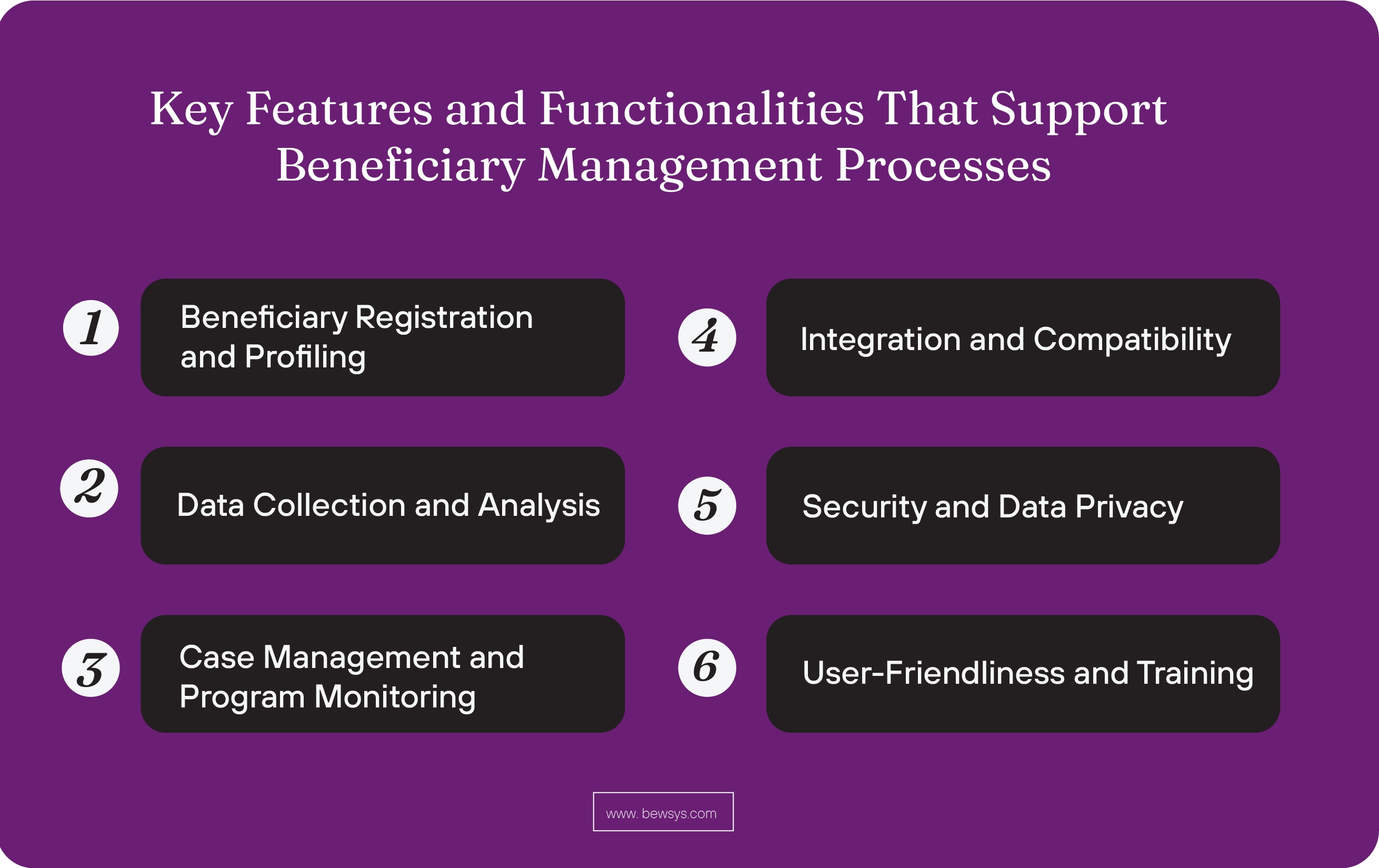 Key Features and Functionalities That Support Beneficiary Management Processes

1 Beneficiary Registration and Profiling

2 Data Collection and Analysis

3 Case Management and Program Monitoring

4 Integration and Compatibility

5 Security and Data Privacy

6 User-Friendliness and Training

www. bewsys.com